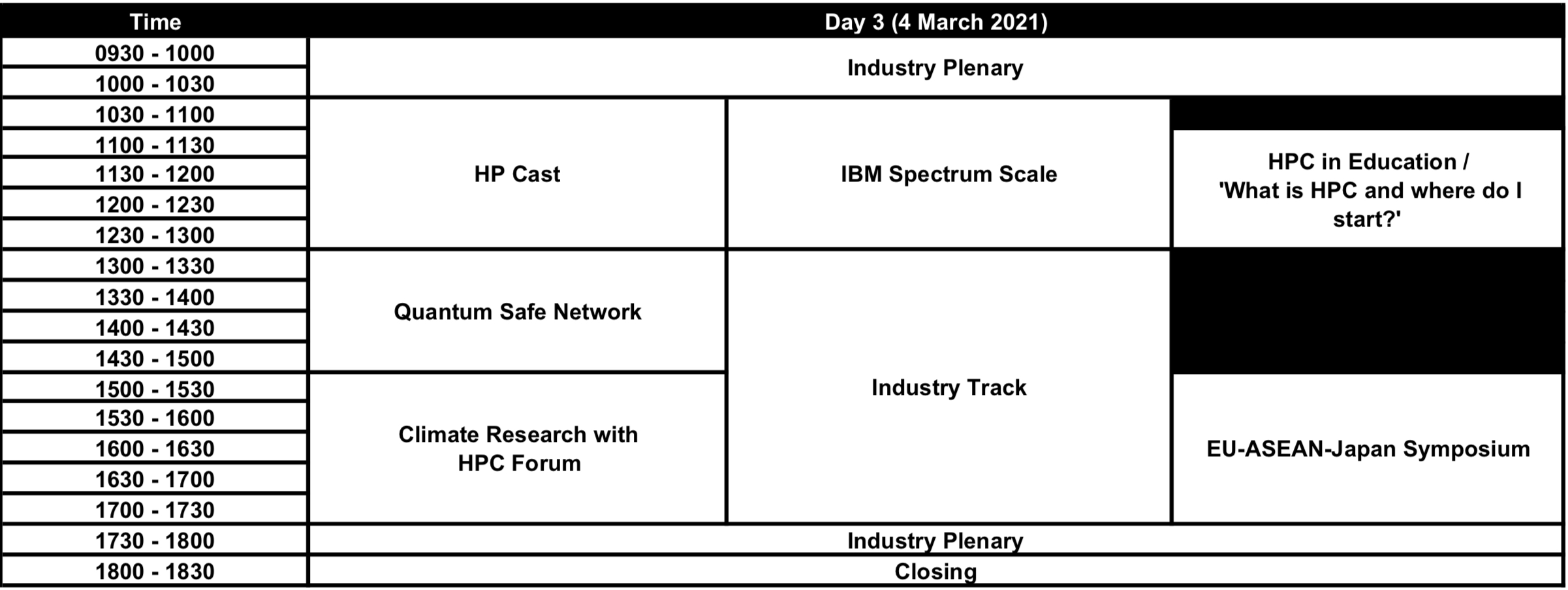 | Time | Day 3 (4 March 2021) | | |
|---|---|---|---|
| 0930 - 1000 | Industry Plenary | | |
| 1000 - 1030 | | | |
| 1030 - 1100 | HP Cast | IBM Spectrum Scale | |
| 1100 - 1130 | | | HPC in Education / 'What is HPC and where do I start?' |
| 1130 - 1200 | | | |
| 1200 - 1230 | | | |
| 1230 - 1300 | | | |
| 1300 - 1330 | Quantum Safe Network | Industry Track | |
| 1330 - 1400 | | | |
| 1400 - 1430 | | | |
| 1430 - 1500 | | | |
| 1500 - 1530 | Climate Research with HPC Forum | | EU-ASEAN-Japan Symposium |
| 1530 - 1600 | | | |
| 1600 - 1630 | | | |
| 1630 - 1700 | | | |
| 1700 - 1730 | | | |
| 1730 - 1800 | Industry Plenary | | |
| 1800 - 1830 | Closing | | |